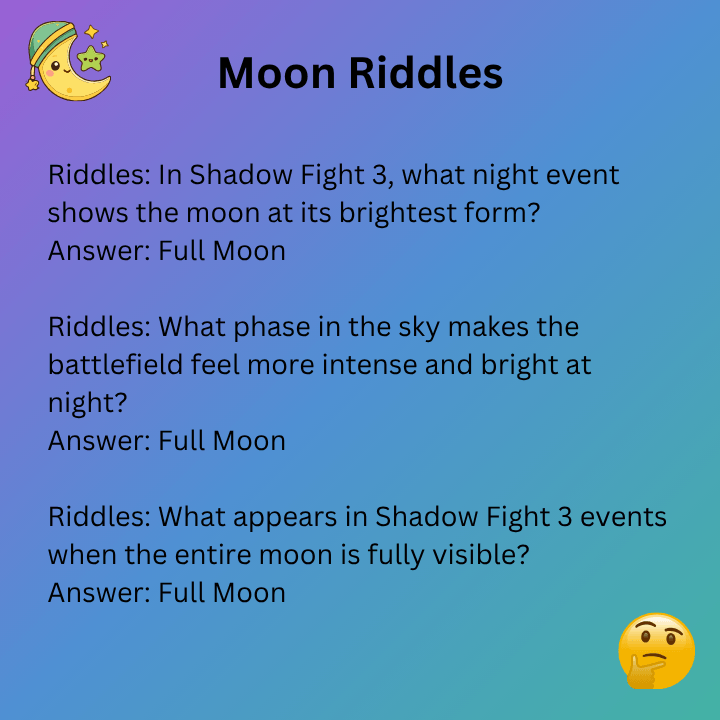 Moon Riddles

Riddles: In Shadow Fight 3, what night event shows the moon at its brightest form?
Answer: Full Moon

Riddles: What phase in the sky makes the battlefield feel more intense and bright at night?
Answer: Full Moon

Riddles: What appears in Shadow Fight 3 events when the entire moon is fully visible?
Answer: Full Moon